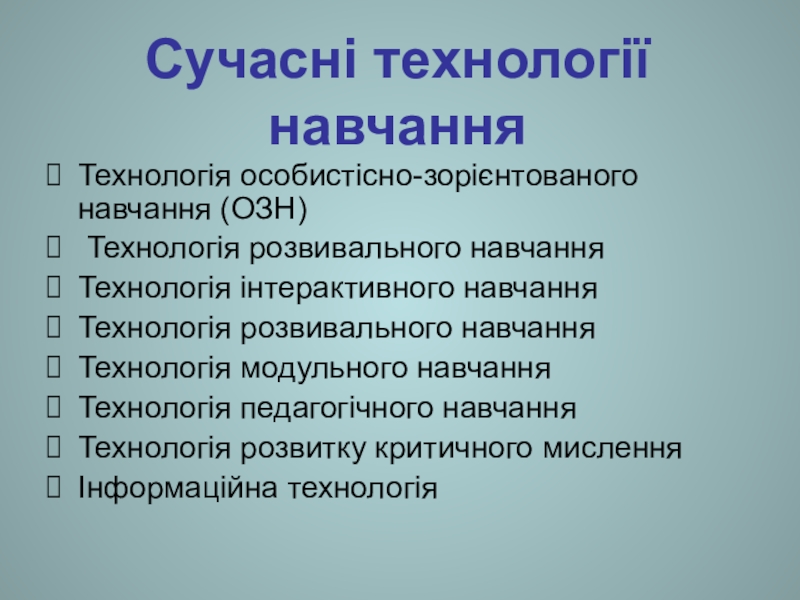 Сучасні технології навчання

Технологія особистісно-зорієнтованого навчання (ОЗН)

Технологія розвивального навчання

Технологія інтерактивного навчання

Технологія розвивального навчання

Технологія модульного навчання

Технологія педагогічного навчання

Технологія розвитку критичного мислення

Інформаційна технологія